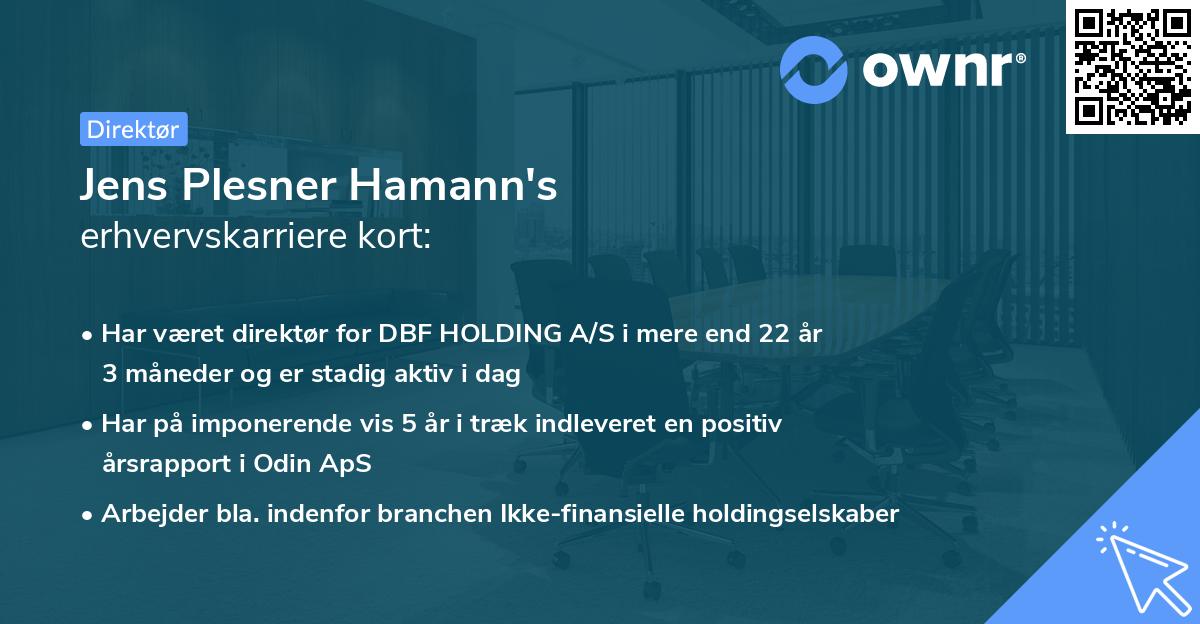 ownr®

Direktør

Jens Plesner Hamann's
erhvervskarriere kort:

• Har været direktør for DBF HOLDING A/S i mere end 22 år 3 måneder og er stadig aktiv i dag

• Har på imponerende vis 5 år i træk indleveret en positiv årsrapport i Odin ApS

• Arbejder bla. indenfor branchen Ikke-finansielle holdingselskaber